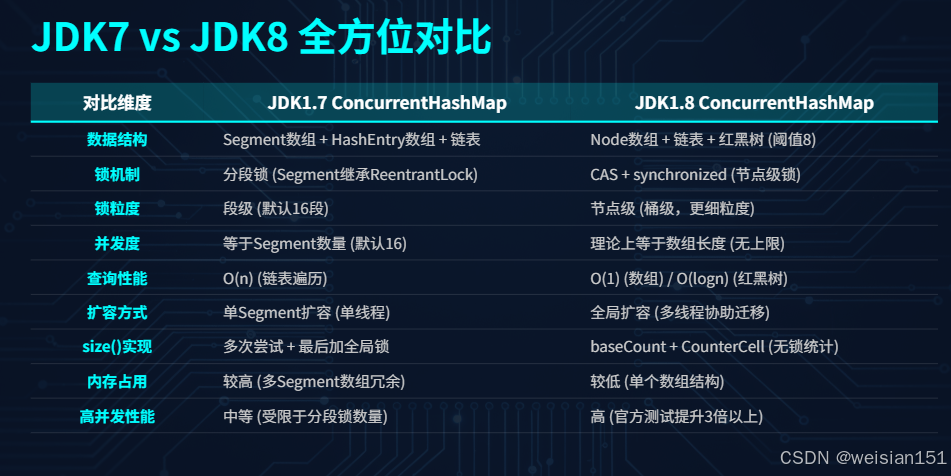 JDK7 vs JDK8 全方位对比

| 对比维度 | JDK1.7 ConcurrentHashMap | JDK1.8 ConcurrentHashMap |
|---|---|---|
| 数据结构 | Segment数组 + HashEntry数组 + 链表 | Node数组 + 链表 + 红黑树 (阈值8) |
| 锁机制 | 分段锁 (Segment继承ReentrantLock) | CAS + synchronized (节点级锁) |
| 锁粒度 | 段级 (默认16段) | 节点级 (桶级，更细粒度) |
| 并发度 | 等于Segment数量 (默认16) | 理论上等于数组长度 (无上限) |
| 查询性能 | O(n) (链表遍历) | O(1) (数组) / O(logn) (红黑树) |
| 扩容方式 | 单Segment扩容 (单线程) | 全局扩容 (多线程协助迁移) |
| size()实现 | 多次尝试 + 最后加全局锁 | baseCount + CounterCell (无锁统计) |
| 内存占用 | 较高 (多Segment数组冗余) | 较低 (单个数组结构) |
| 高并发性能 | 中等 (受限于分段锁数量) | 高 (官方测试提升3倍以上) |

CSDN @weisian151